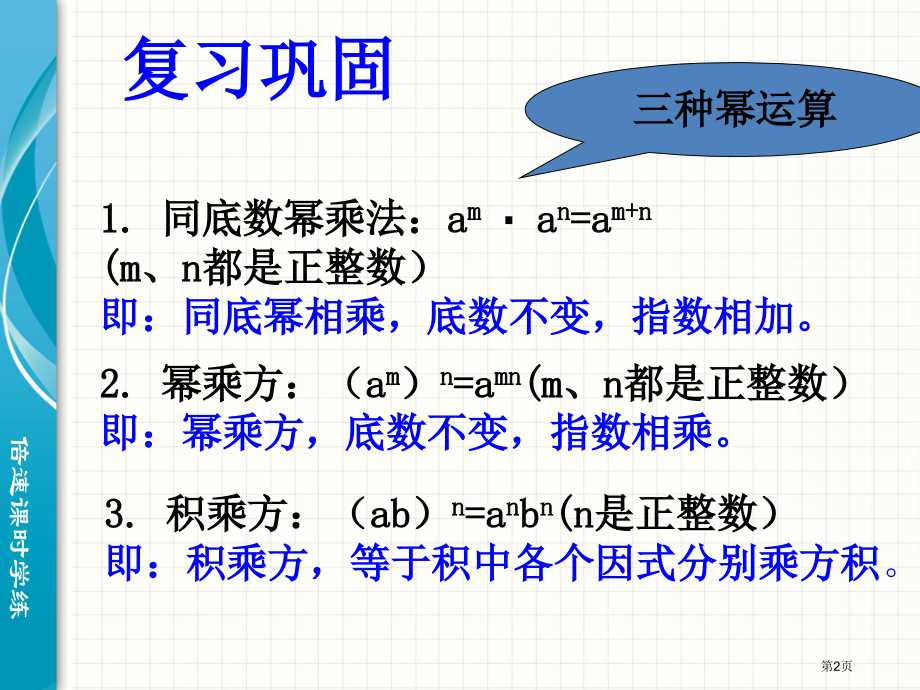 复习巩固

三种幂运算

1. 同底数幂乘法：$a^m \cdot a^n=a^{m+n}$ (m、n都是正整数)
即：同底幂相乘，底数不变，指数相加。

2. 幂乘方：$(a^m)^n=a^{mn}$(m、n都是正整数)
即：幂乘方，底数不变，指数相乘。

3. 积乘方：$(ab)^n=a^nb^n$(n是正整数)
即：积乘方，等于积中各个因式分别乘方积。

倍速课时学练

第2页